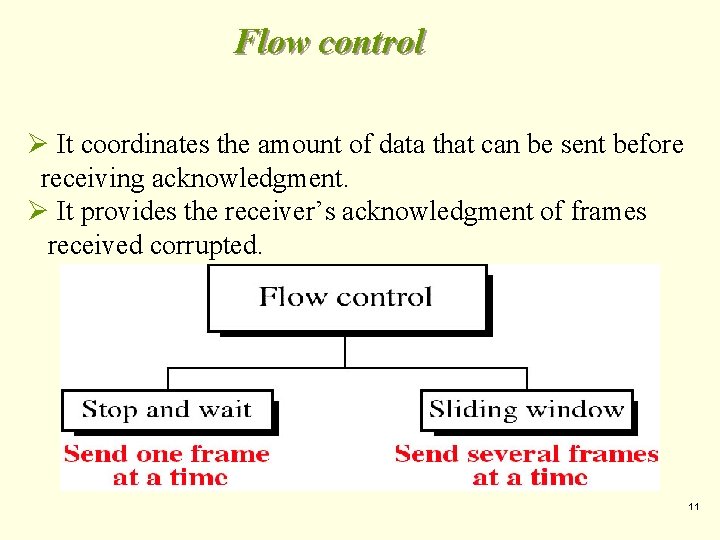 Flow control

➢ It coordinates the amount of data that can be sent before receiving acknowledgment.
➢ It provides the receiver’s acknowledgment of frames received corrupted.

Flow control

Stop and wait

Sliding window

Send one frame at a time

Send several frames at a time

11